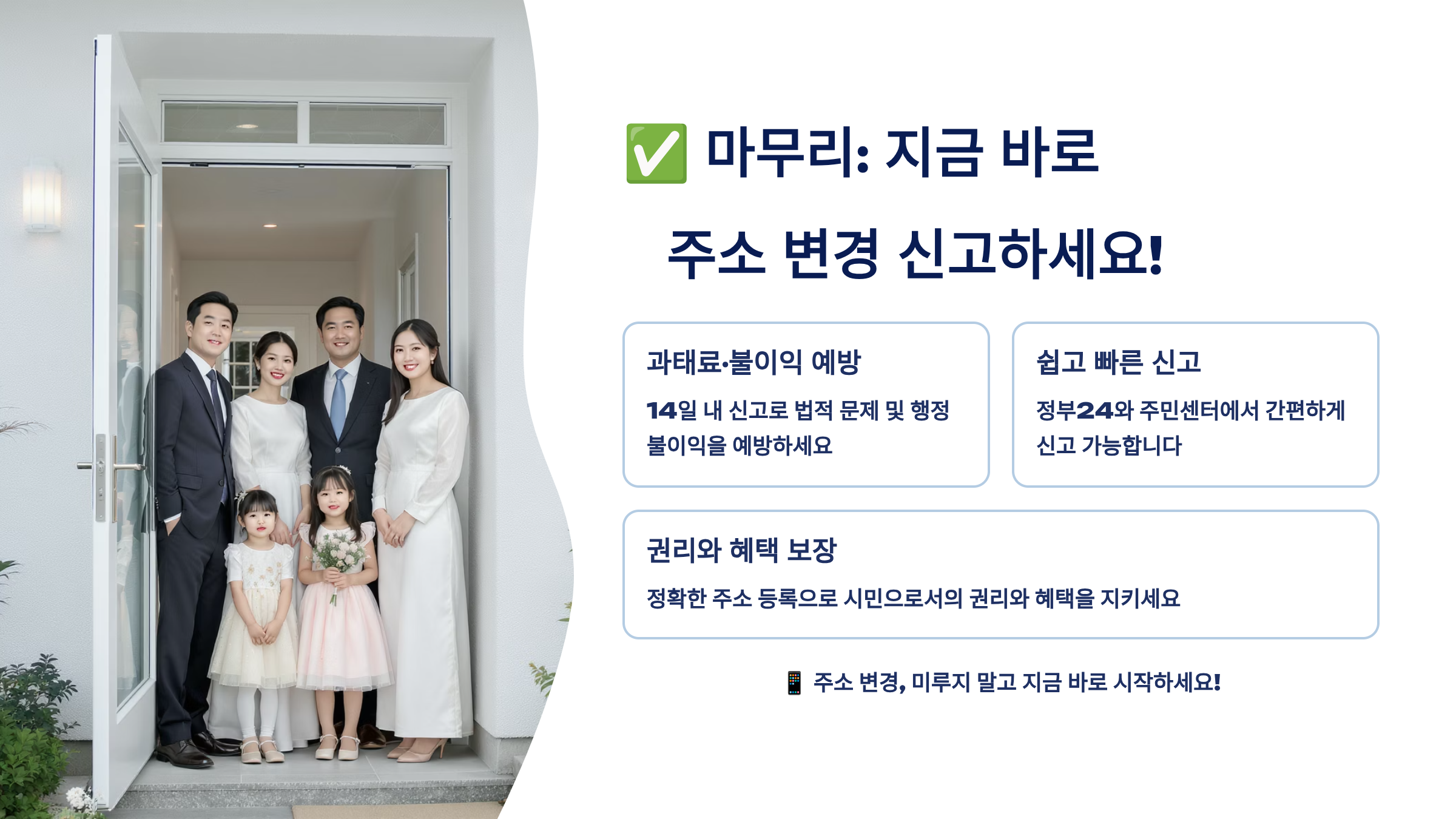 ✅ 마무리: 지금 바로

주소 변경 신고하세요!

과태료·불이익 예방

14일 내 신고로 법적 문제 및 행정 불이익을 예방하세요

쉽고 빠른 신고

정부24와 주민센터에서 간편하게 신고 가능합니다

권리와 혜택 보장

정확한 주소 등록으로 시민으로서의 권리와 혜택을 지키세요

📱 주소 변경, 미루지 말고 지금 바로 시작하세요!